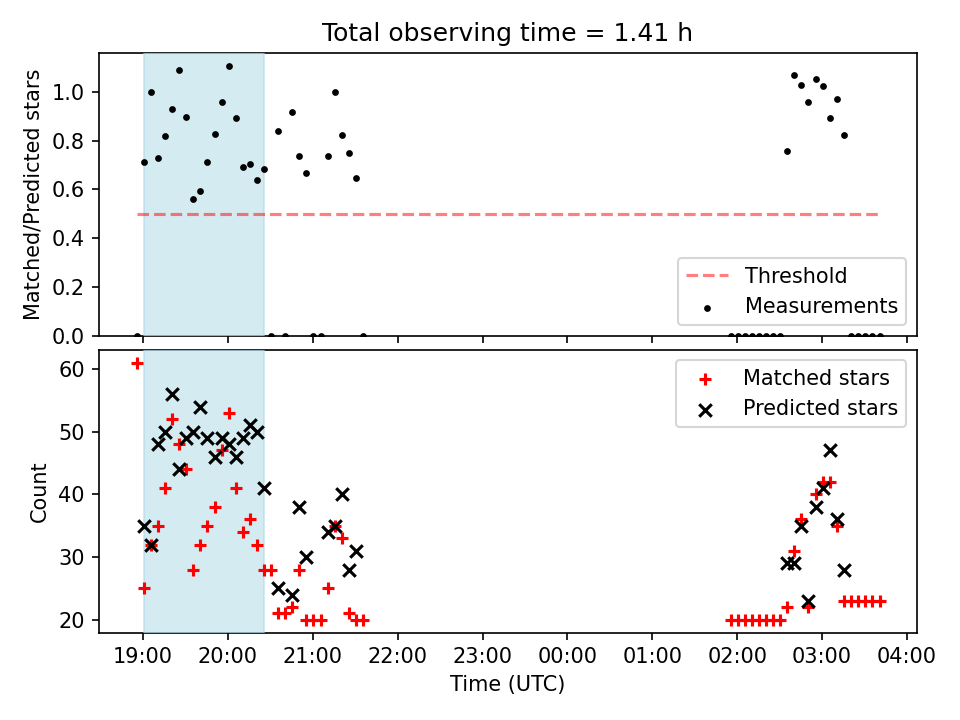 Total observing time = 1.41 h

Matched/Predicted stars

1.0
0.8
0.6
0.4
0.2
0.0

Threshold
Measurements

Count

60
50
40
30
20

Matched stars
Predicted stars

19:00
20:00
21:00
22:00
23:00
00:00
01:00
02:00
03:00
04:00

Time (UTC)